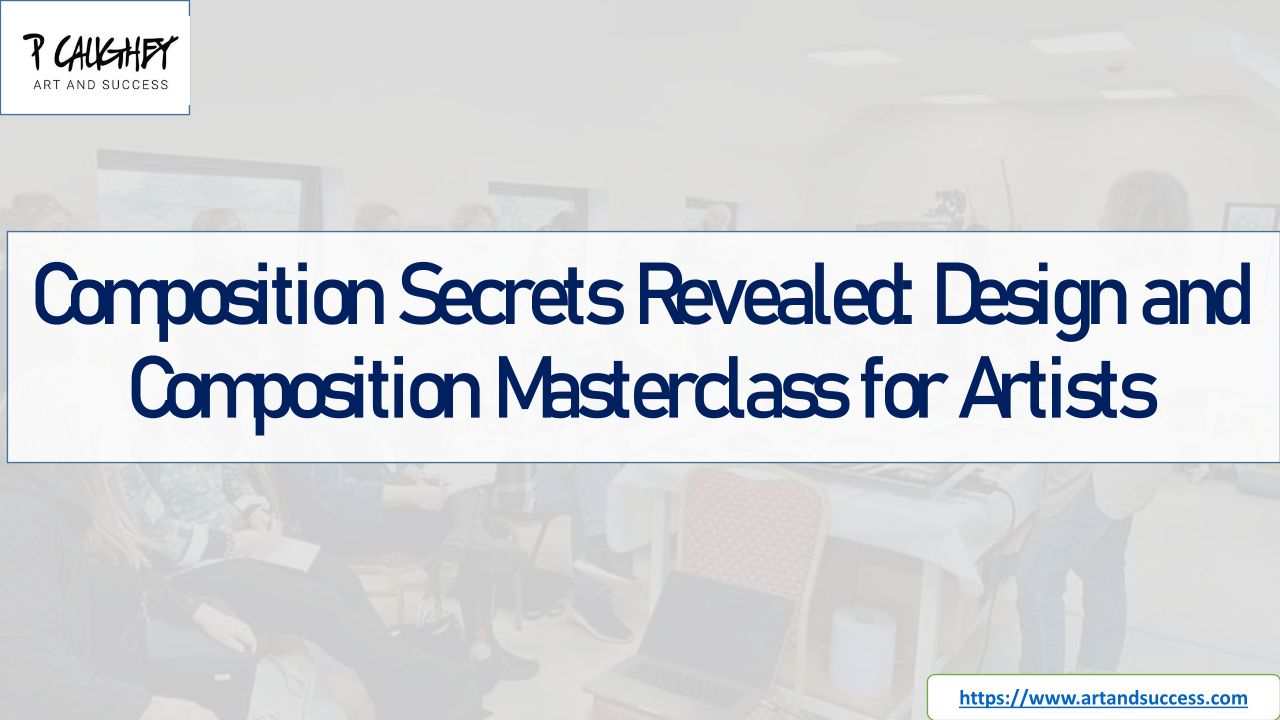 P CAUGHEY
ART AND SUCCESS

Composition Secrets Revealed: Design and Composition Masterclass for Artists

https://www.artandsuccess.com